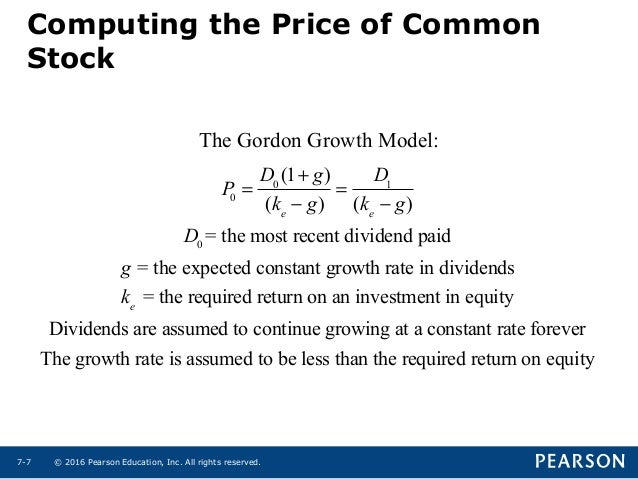 Computing the Price of Common Stock

The Gordon Growth Model:

$P_0 = \frac{D_0(1+g)}{(k_e - g)} = \frac{D_1}{(k_e - g)}$

$D_0$ = the most recent dividend paid

$g$ = the expected constant growth rate in dividends

$k_e$ = the required return on an investment in equity

Dividends are assumed to continue growing at a constant rate forever

The growth rate is assumed to be less than the required return on equity

7-7 © 2016 Pearson Education, Inc. All rights reserved.

PEARSON